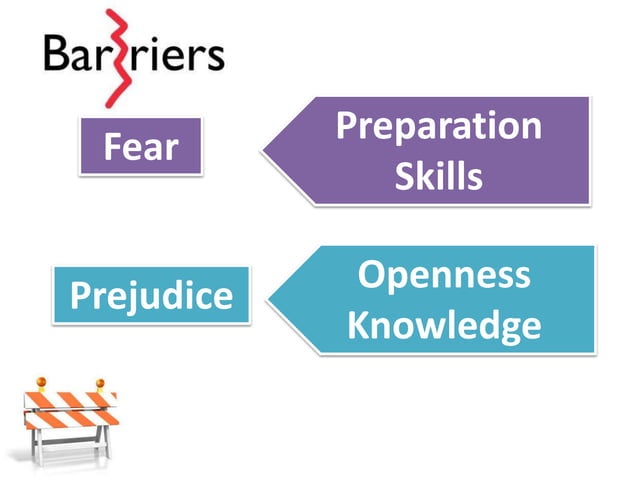 Barriers

Fear

Preparation
Skills

Prejudice

Openness
Knowledge